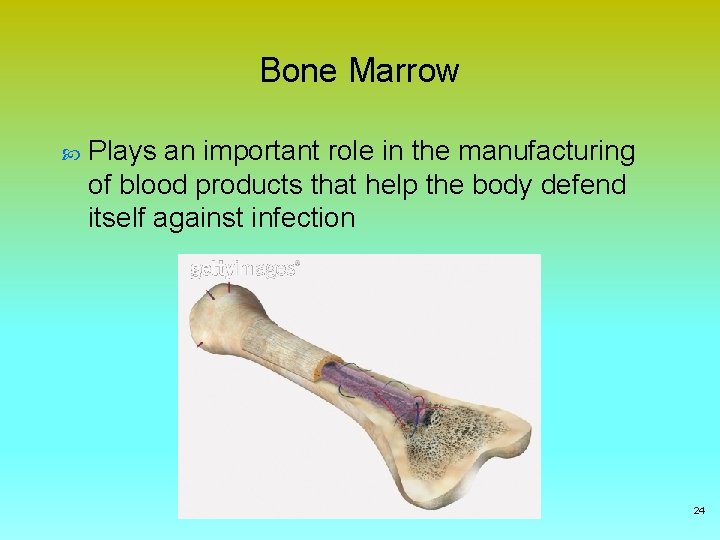 Bone Marrow

Plays an important role in the manufacturing of blood products that help the body defend itself against infection

gettyimages®

24